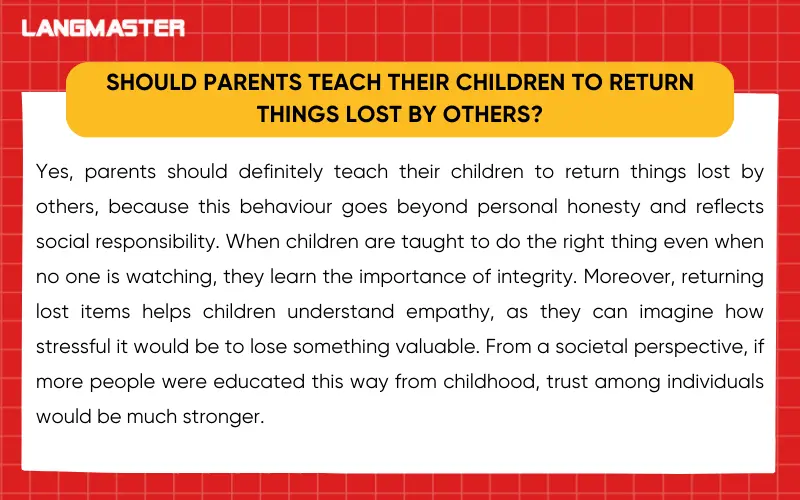 LANGMASTER

SHOULD PARENTS TEACH THEIR CHILDREN TO RETURN THINGS LOST BY OTHERS?

Yes, parents should definitely teach their children to return things lost by others, because this behaviour goes beyond personal honesty and reflects social responsibility. When children are taught to do the right thing even when no one is watching, they learn the importance of integrity. Moreover, returning lost items helps children understand empathy, as they can imagine how stressful it would be to lose something valuable. From a societal perspective, if more people were educated this way from childhood, trust among individuals would be much stronger.